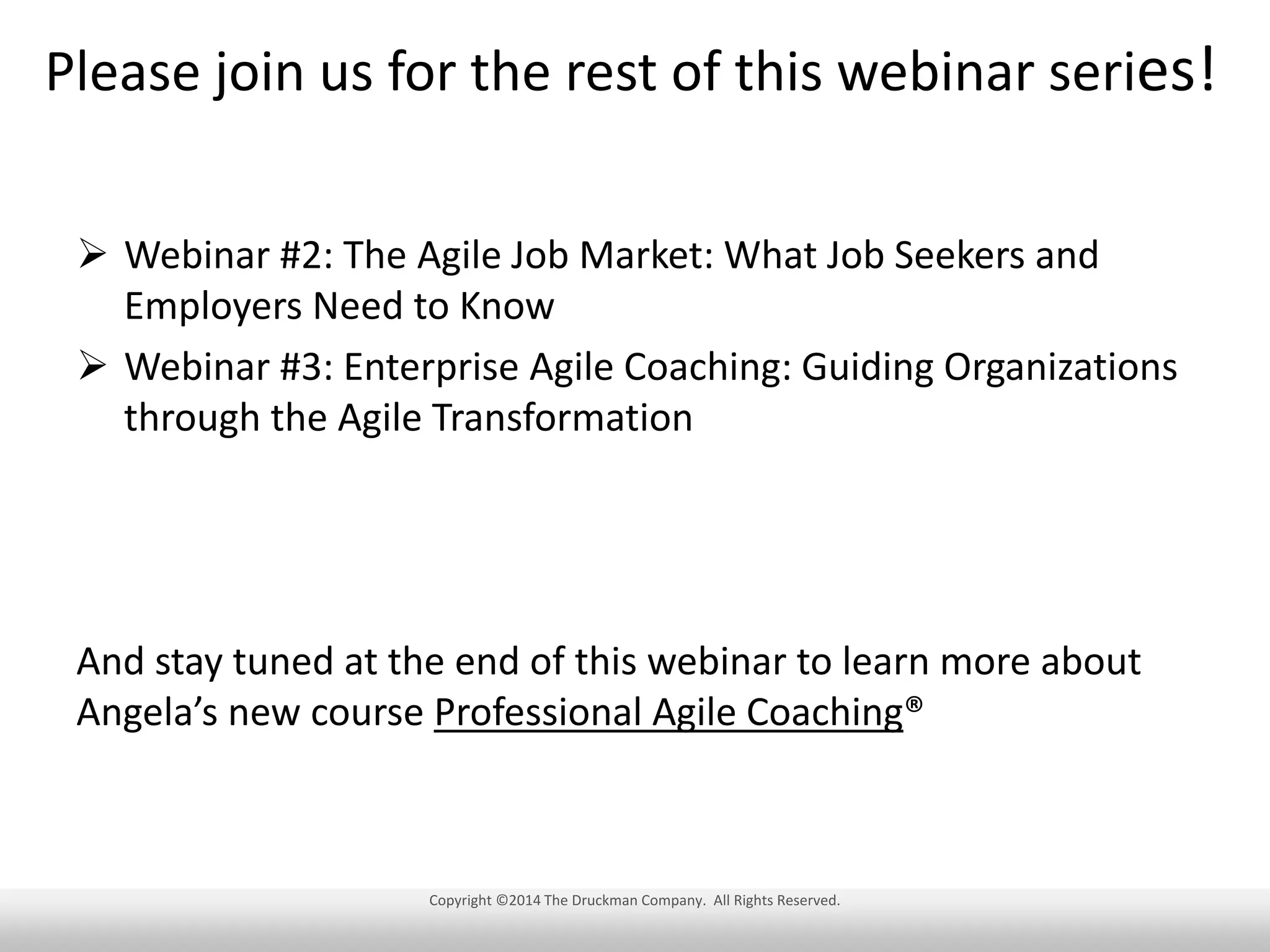 Please join us for the rest of this webinar series!

➢ Webinar #2: The Agile Job Market: What Job Seekers and Employers Need to Know

➢ Webinar #3: Enterprise Agile Coaching: Guiding Organizations through the Agile Transformation

And stay tuned at the end of this webinar to learn more about Angela's new course Professional Agile Coaching®

Copyright ©2014 The Druckman Company. All Rights Reserved.